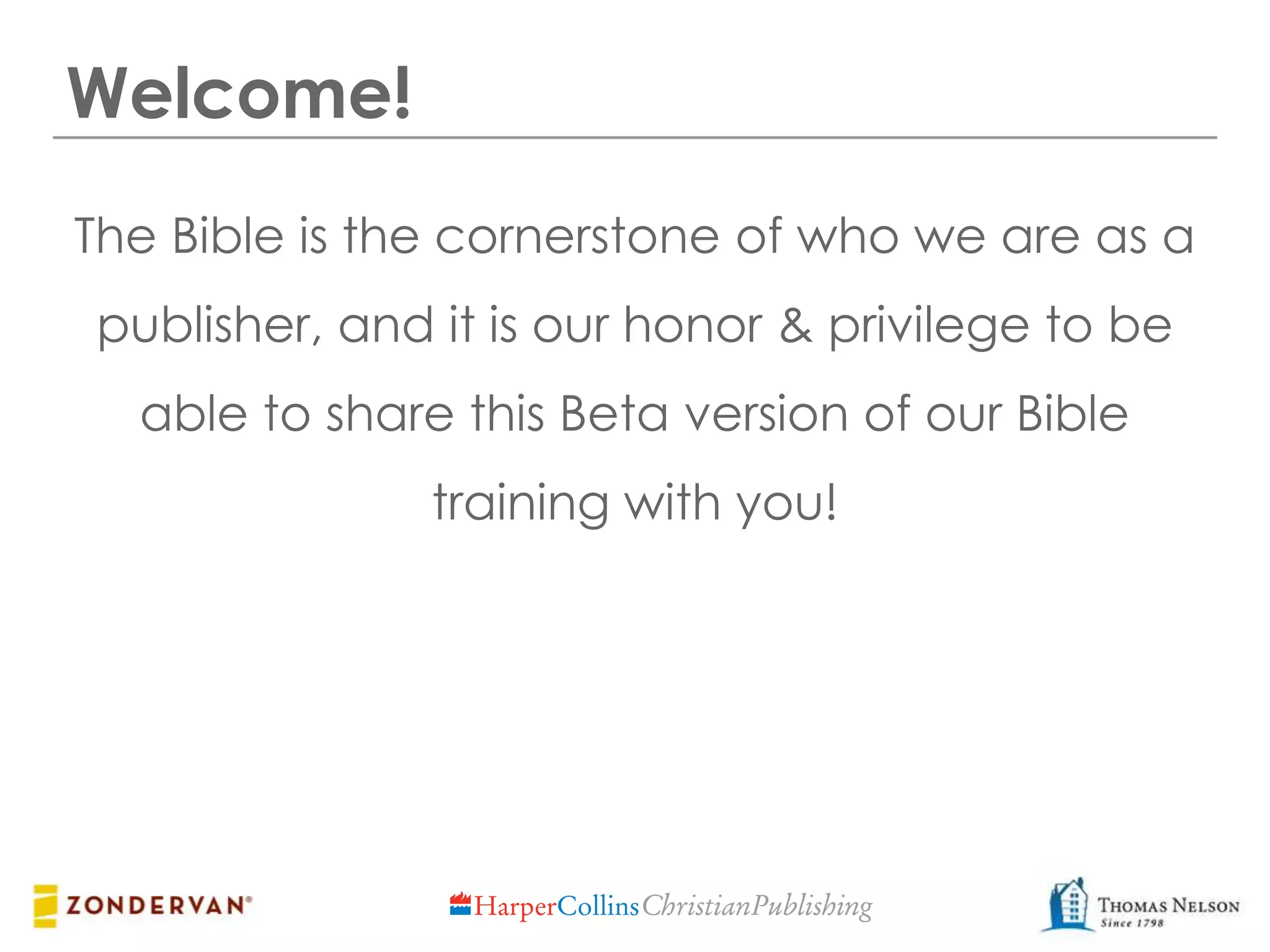 Welcome!

The Bible is the cornerstone of who we are as a publisher, and it is our honor & privilege to be able to share this Beta version of our Bible training with you!

ZONDERVAN®

HarperCollins Christian Publishing

THOMAS NELSON
Since 1798